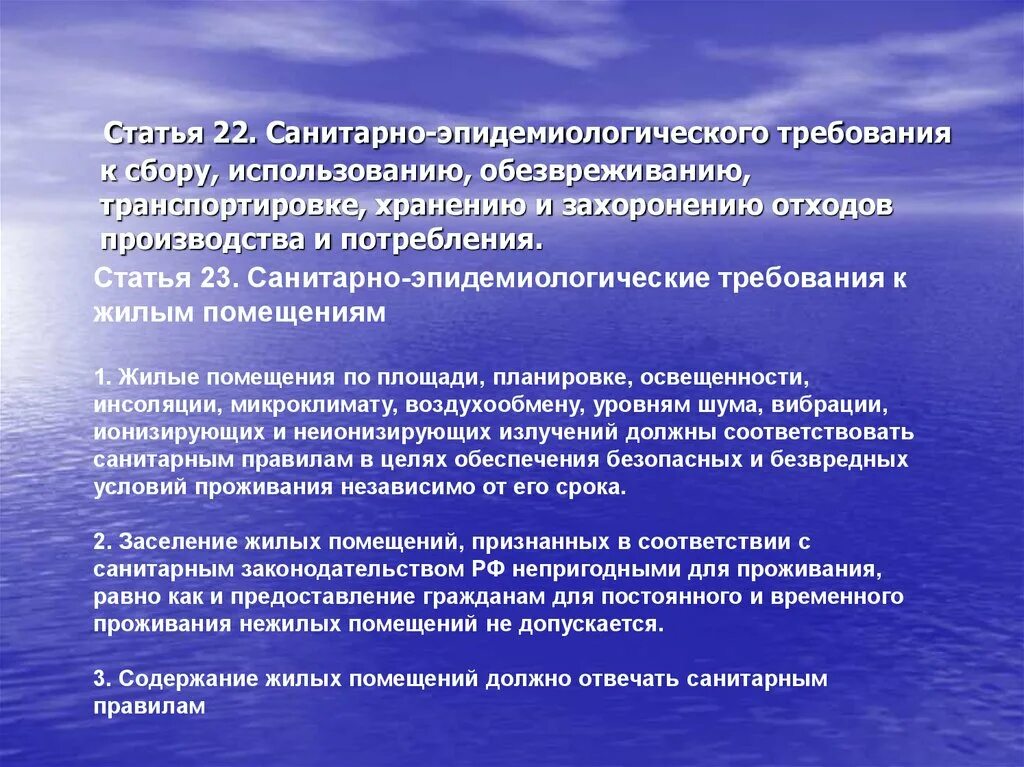 Статья 22. Санитарно-эпидемиологического требования к сбору, использованию, обезвреживанию, транспортировке, хранению и захоронению отходов производства и потребления.

Статья 23. Санитарно-эпидемиологические требования к жилым помещениям

1. Жилые помещения по площади, планировке, освещенности, инсоляции, микроклимату, воздухообмену, уровням шума, вибрации, ионизирующих и неионизирующих излучений должны соответствовать санитарным правилам в целях обеспечения безопасных и безвредных условий проживания независимо от его срока.

2. Заселение жилых помещений, признанных в соответствии с санитарным законодательством РФ непригодными для проживания, равно как и предоставление гражданам для постоянного и временного проживания нежилых помещений не допускается.

3. Содержание жилых помещений должно отвечать санитарным правилам